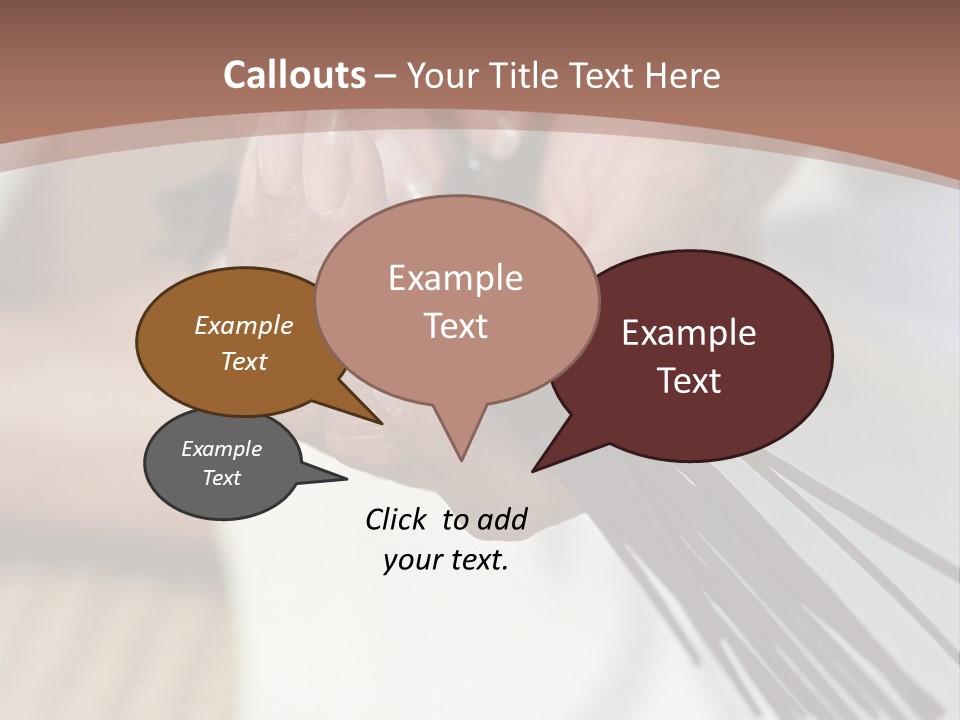 Callouts – Your Title Text Here

Example Text

Example Text

Example Text

Example Text

Click to add your text.